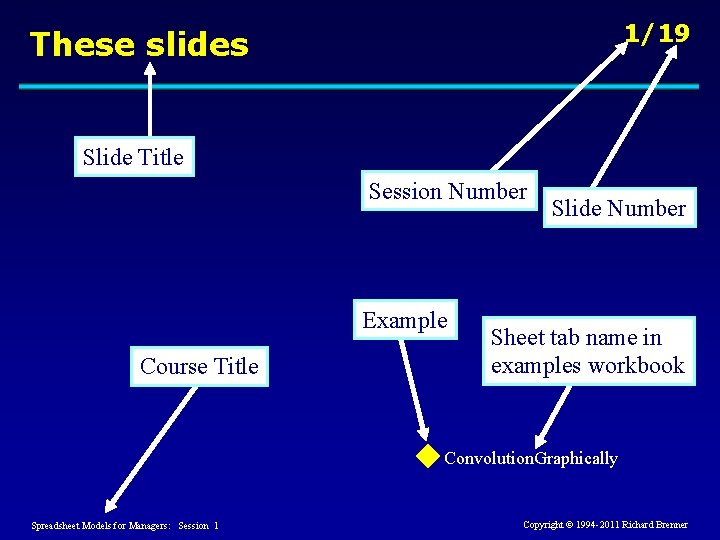 These slides

1/19

Slide Title

Session Number

Slide Number

Example

Sheet tab name in examples workbook

Course Title

ConvolutionGraphically

Spreadsheet Models for Managers: Session 1

Copyright © 1994-2011 Richard Brenner